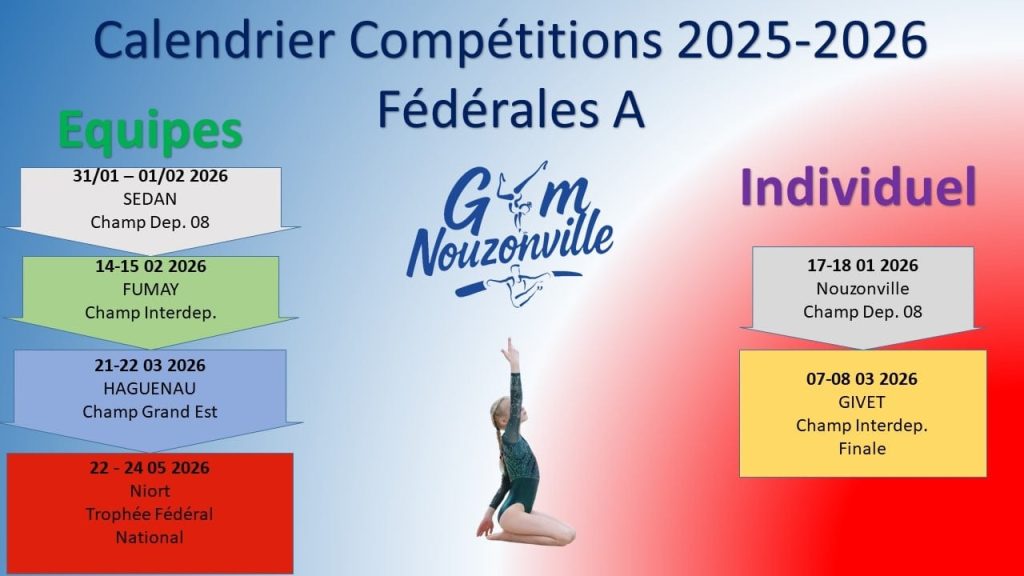 Calendrier Compétitions 2025-2026
Fédérales A

Equipes

31/01 – 01/02 2026
SEDAN
Champ Dep. 08

14-15 02 2026
FUMAY
Champ Interdep.

21-22 03 2026
HAGUENAU
Champ Grand Est

22 - 24 05 2026
Niort
Trophée Fédéral
National

Gym
Nouzonville

Individuel

17-18 01 2026
Nouzonville
Champ Dep. 08

07-08 03 2026
GIVET
Champ Interdep.
Finale